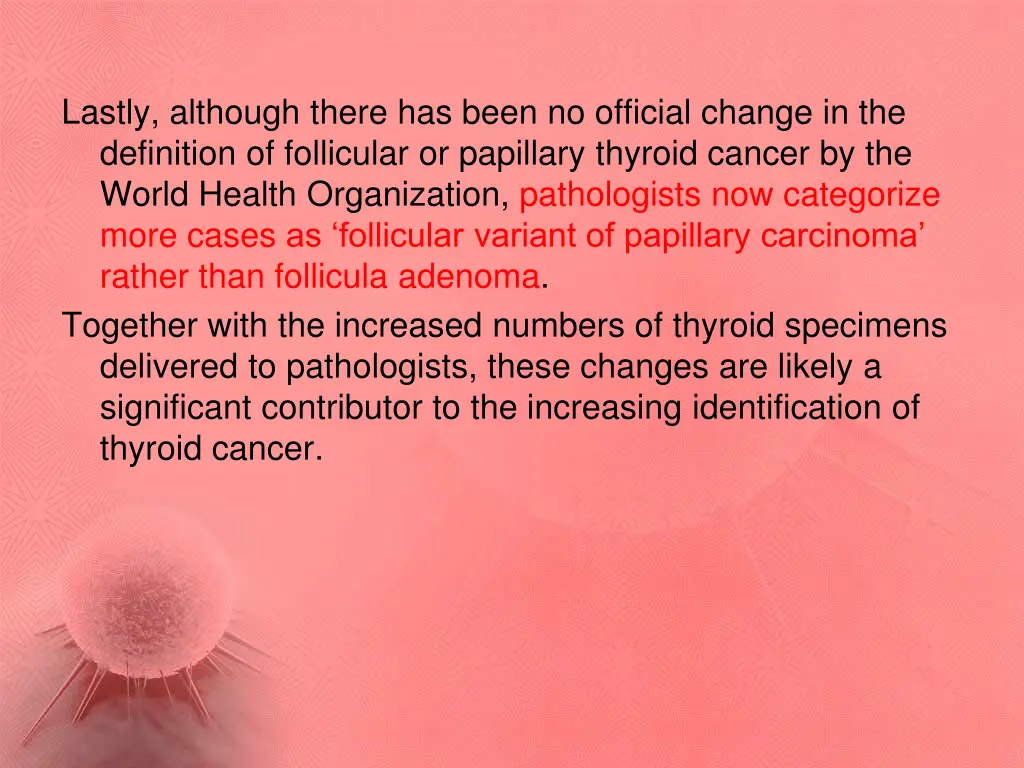 Lastly, although there has been no official change in the definition of follicular or papillary thyroid cancer by the World Health Organization, pathologists now categorize more cases as ‘follicular variant of papillary carcinoma’ rather than follicula adenoma.

Together with the increased numbers of thyroid specimens delivered to pathologists, these changes are likely a significant contributor to the increasing identification of thyroid cancer.